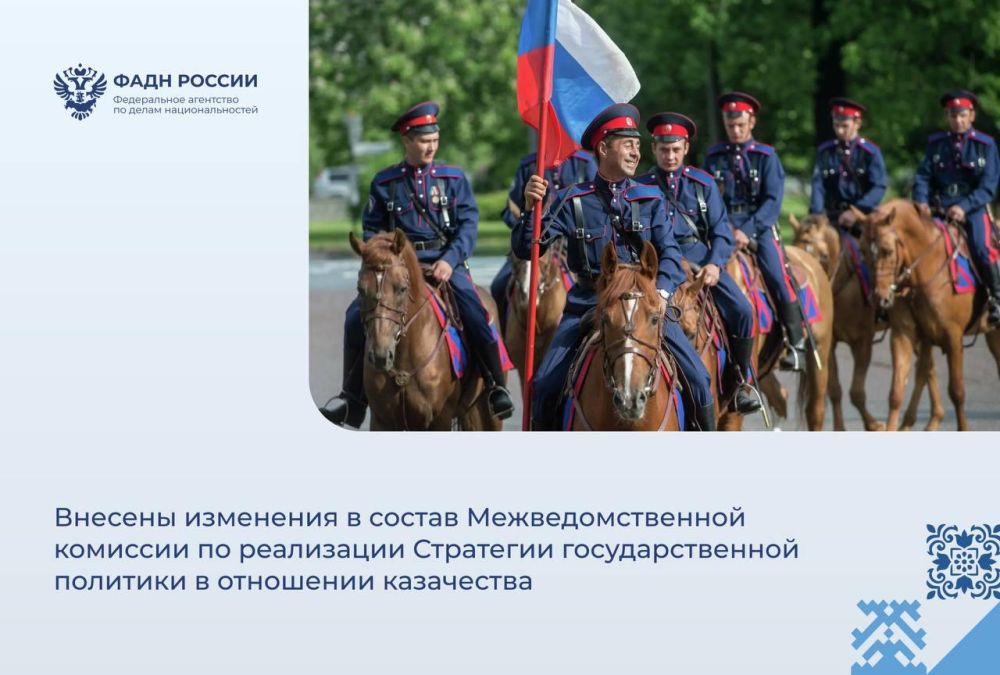 ФАДН РОССИИ
Федеральное агентство по делам национальностей

Внесены изменения в состав Межведомственной комиссии по реализации Стратегии государственной политики в отношении казачества